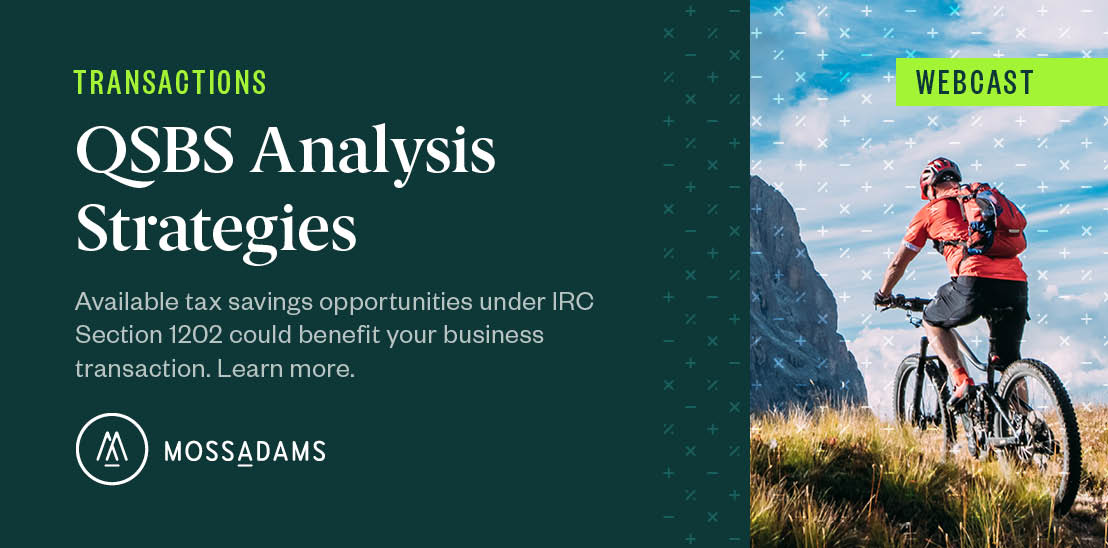 TRANSACTIONS

QSBS Analysis Strategies

Available tax savings opportunities under IRC Section 1202 could benefit your business transaction. Learn more.

MOSSADAMS

WEBCAST